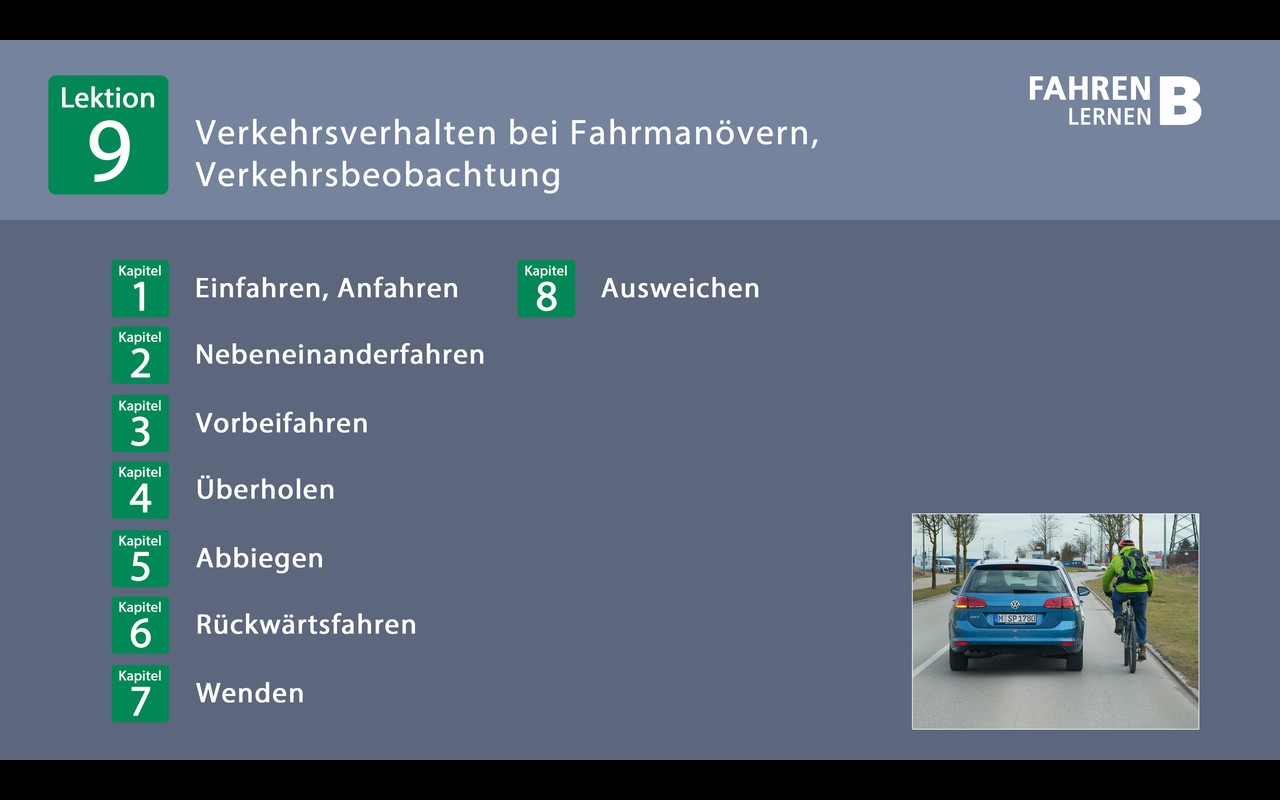 Lektion 9

Verkehrsverhalten bei Fahrmanövern, Verkehrsbeobachtung

FAHREN LERNEN B

Kapitel 1 Einfahren, Anfahren

Kapitel 2 Nebeneinanderfahren

Kapitel 3 Vorbeifahren

Kapitel 4 Überholen

Kapitel 5 Abbiegen

Kapitel 6 Rückwärtsfahren

Kapitel 7 Wenden

Kapitel 8 Ausweichen

M SP 1780